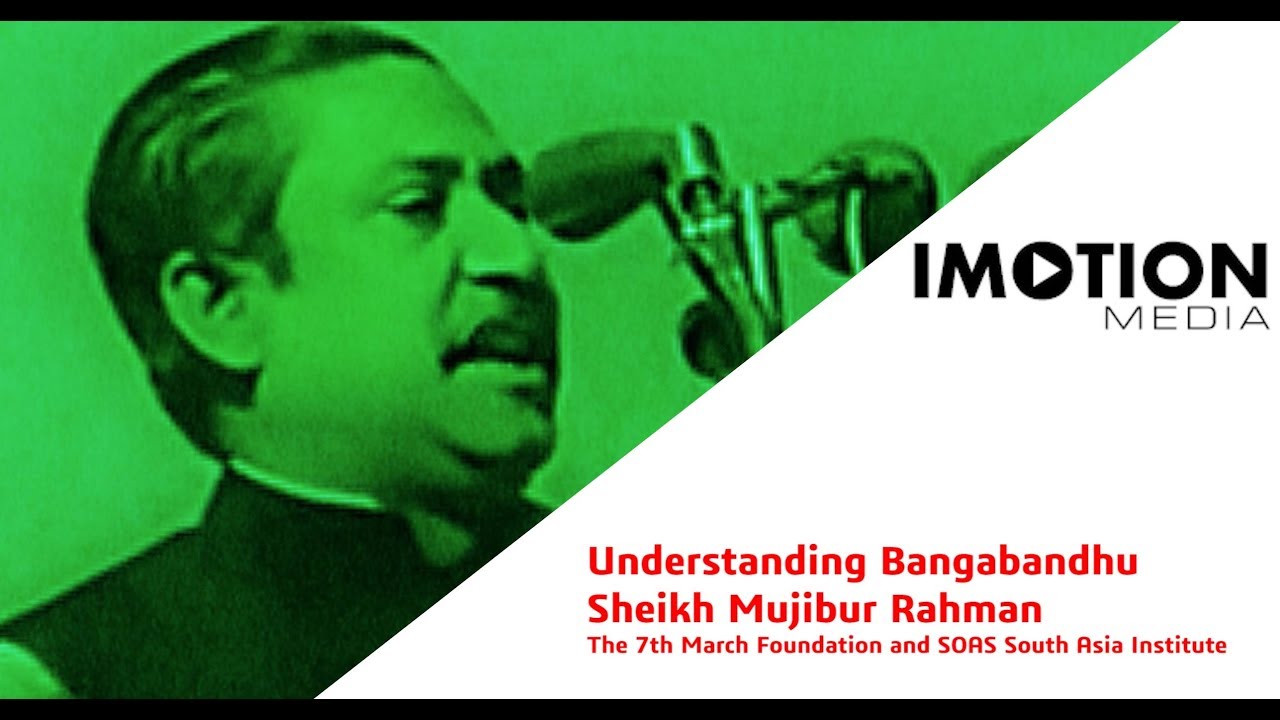 IMOTION
MEDIA

Understanding Bangabandhu
Sheikh Mujibur Rahman
The 7th March Foundation and SOAS South Asia Institute